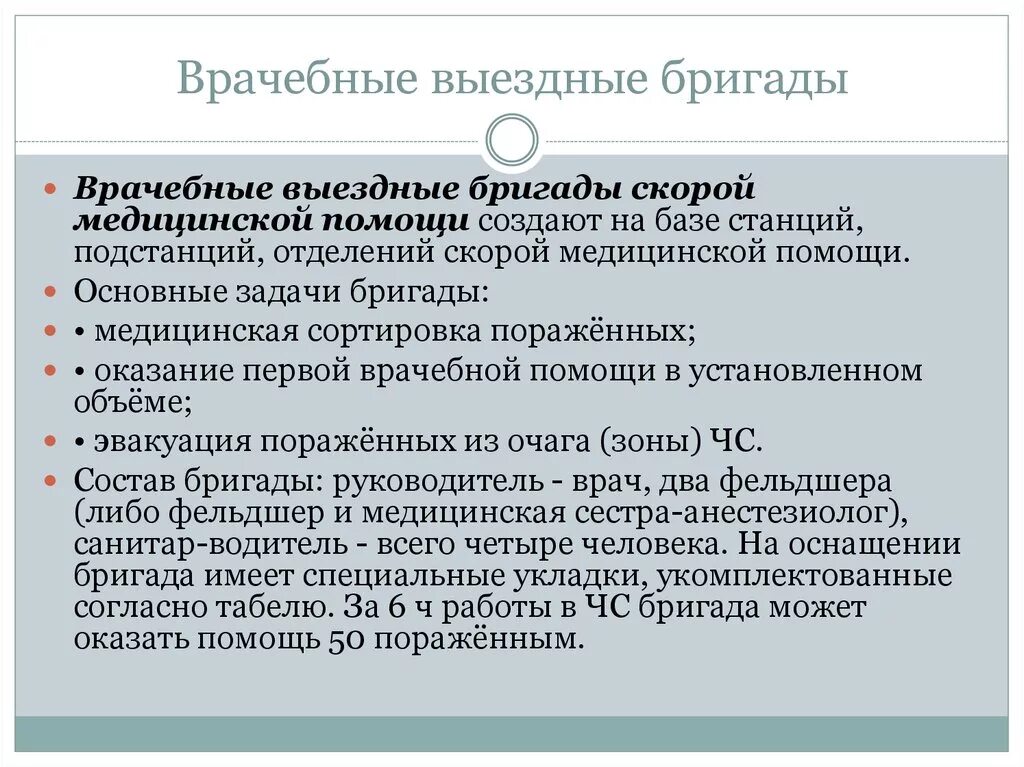 Врачебные выездные бригады

Врачебные выездные бригады скорой медицинской помощи создают на базе станций, подстанций, отделений скорой медицинской помощи.

Основные задачи бригады:

• медицинская сортировка поражённых;

• оказание первой врачебной помощи в установленном объёме;

• эвакуация поражённых из очага (зоны) ЧС.

Состав бригады: руководитель - врач, два фельдшера (либо фельдшер и медицинская сестра-анестезиолог), санитар-водитель - всего четыре человека. На оснащении бригада имеет специальные укладки, укомплектованные согласно табелю. За 6 ч работы в ЧС бригада может оказать помощь 50 поражённым.